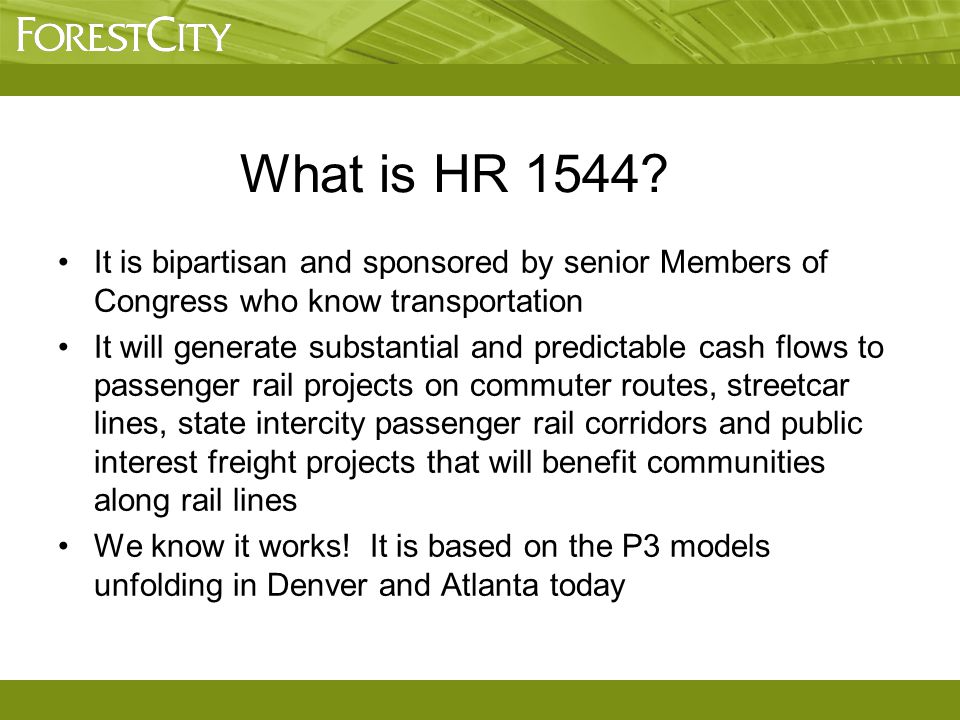 FORESTCITY

What is HR 1544?

• It is bipartisan and sponsored by senior Members of Congress who know transportation
• It will generate substantial and predictable cash flows to passenger rail projects on commuter routes, streetcar lines, state intercity passenger rail corridors and public interest freight projects that will benefit communities along rail lines
• We know it works! It is based on the P3 models unfolding in Denver and Atlanta today